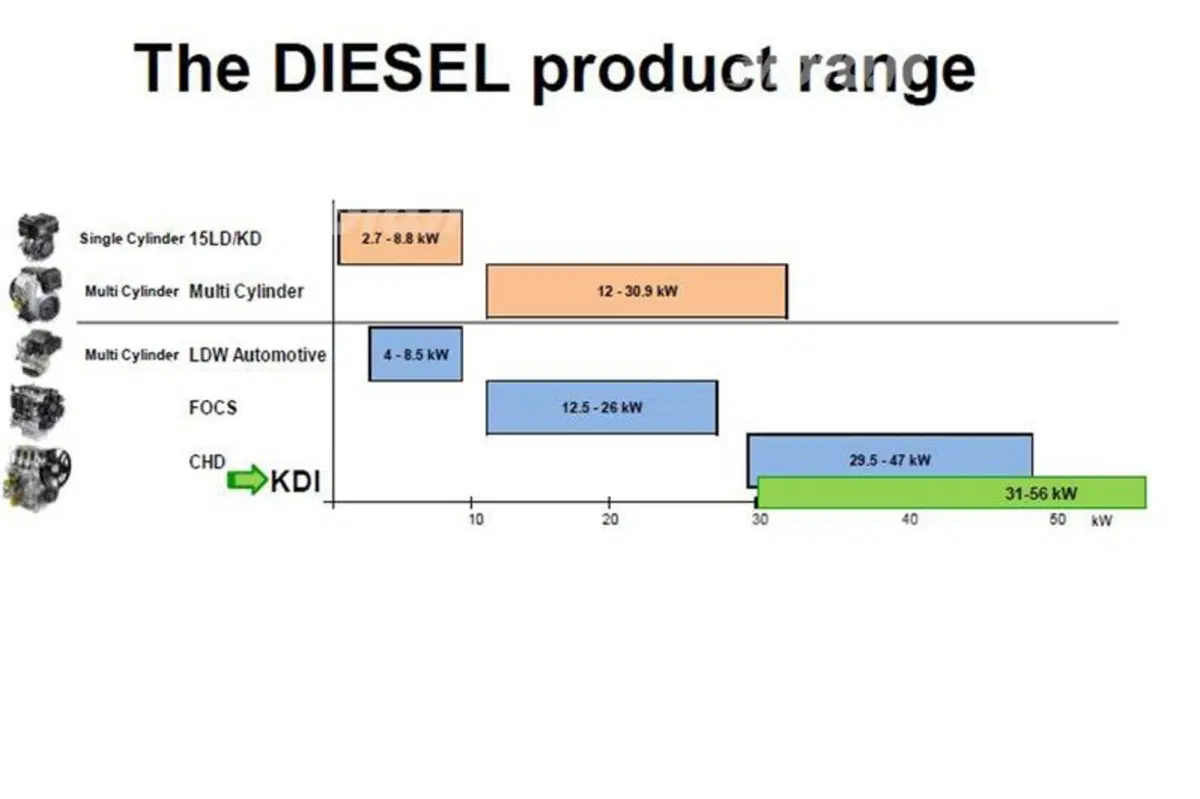 The DIESEL product range

Single Cylinder 15LD/KD
2.7 - 8.8 kW

Multi Cylinder Multi Cylinder
12 - 30.9 kW

Multi Cylinder LDW Automotive
4 - 8.5 kW

FOCS
12.5 - 26 kW

CHD
29.5 - 47 kW

KDI
31-56 kW

10 20 30 40 50 kW